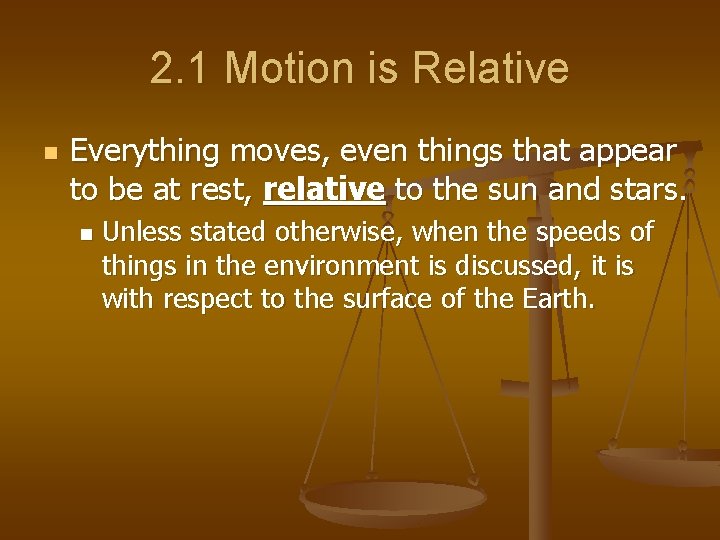 2.1 Motion is Relative

Everything moves, even things that appear to be at rest, relative to the sun and stars.

Unless stated otherwise, when the speeds of things in the environment is discussed, it is with respect to the surface of the Earth.